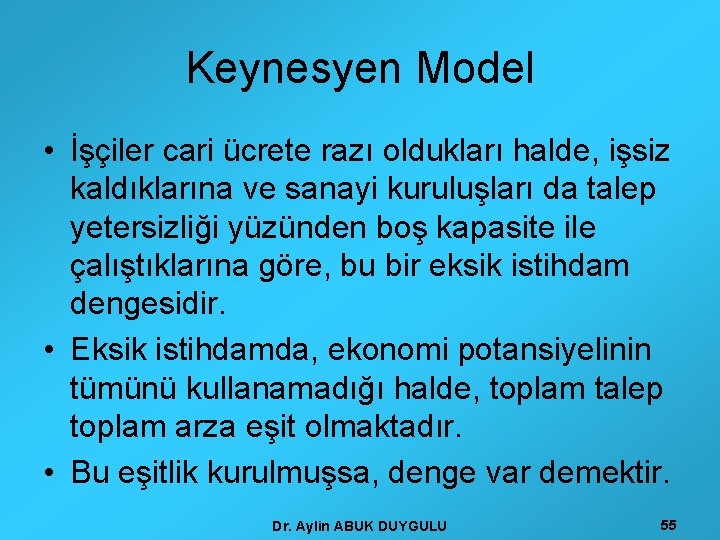 Keynesyen Model

• İşçiler cari ücrete razı oldukları halde, işsiz kaldıklarına ve sanayi kuruluşları da talep yetersizliği yüzünden boş kapasite ile çalıştıklarına göre, bu bir eksik istihdam dengesidir.

• Eksik istihdamda, ekonomi potansiyelinin tümünü kullanamadığı halde, toplam talep toplam arza eşit olmaktadır.

• Bu eşitlik kurulmuşsa, denge var demektir.

Dr. Aylin ABUK DUYGULU

55